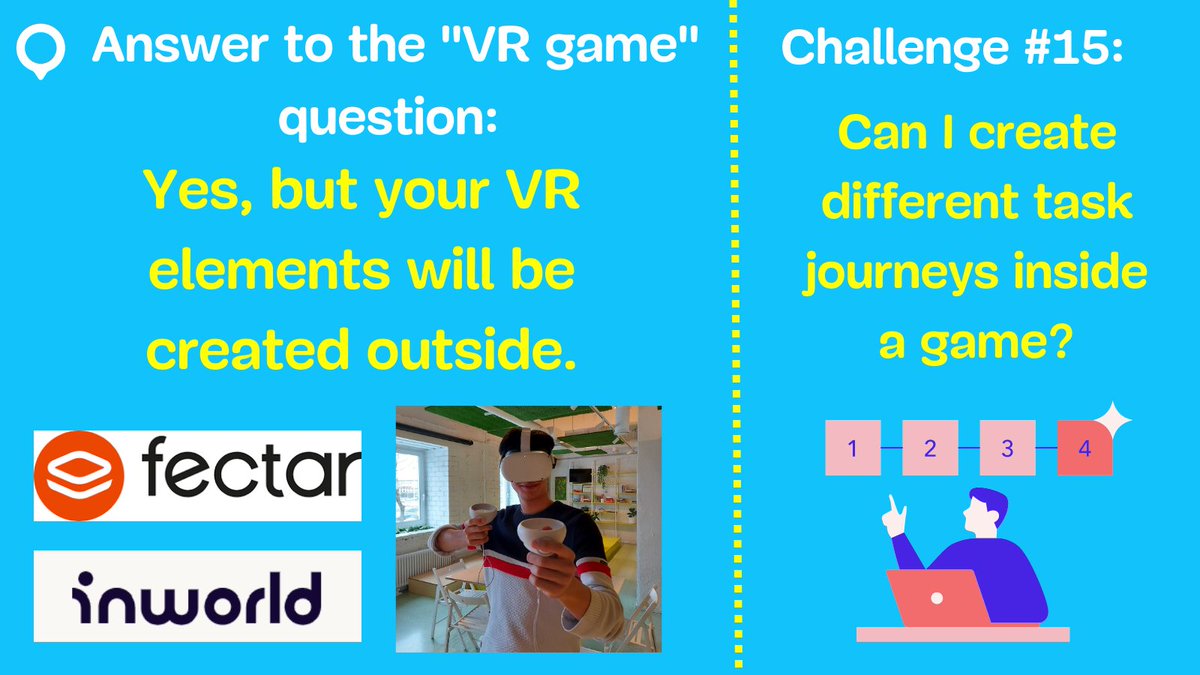 Answer to the "VR game" question:

Yes, but your VR elements will be created outside.

fectar

inworld

Challenge #15:

Can I create different task journeys inside a game?

1
2
3
4